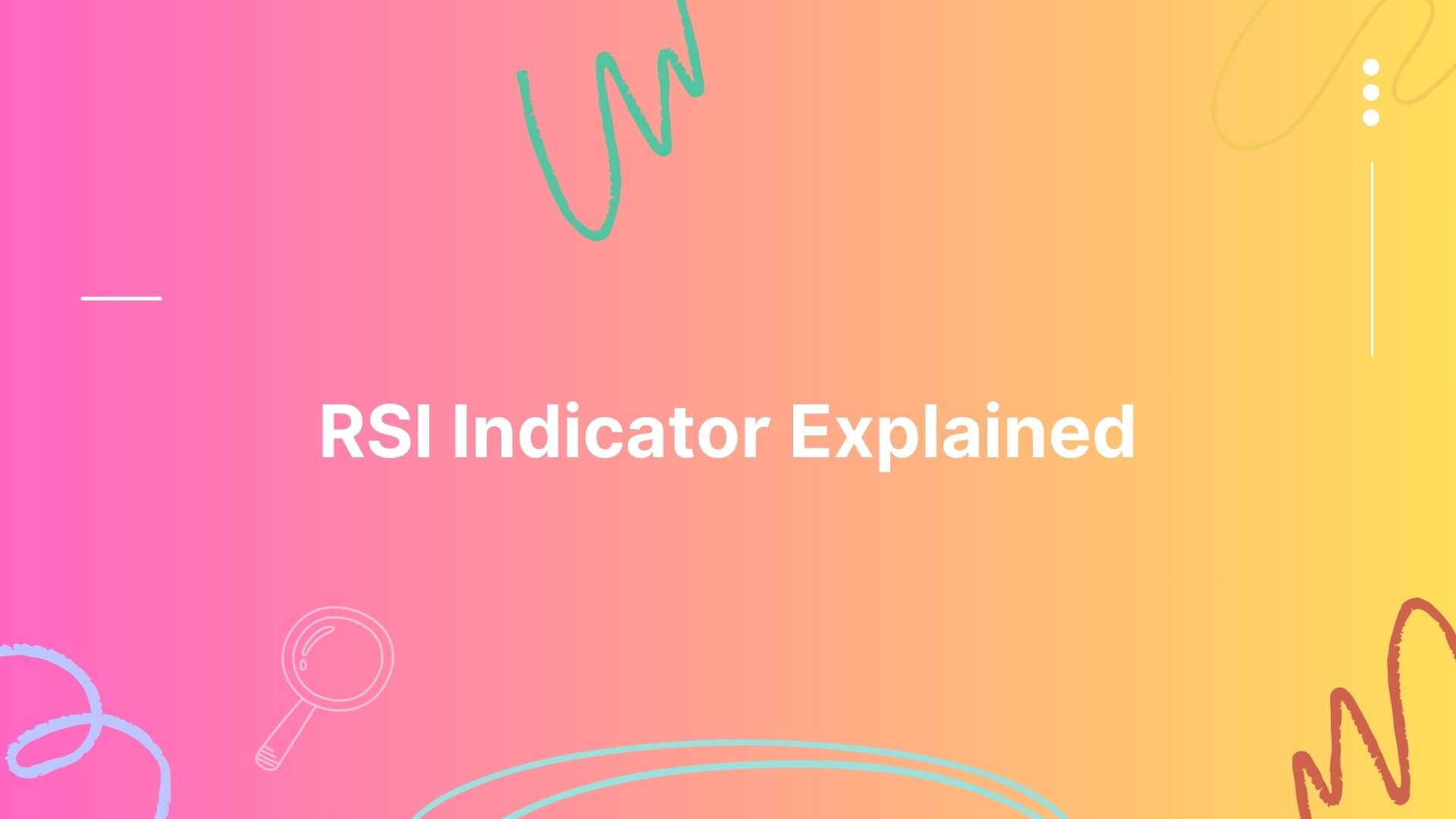 RSI Indicator Explained